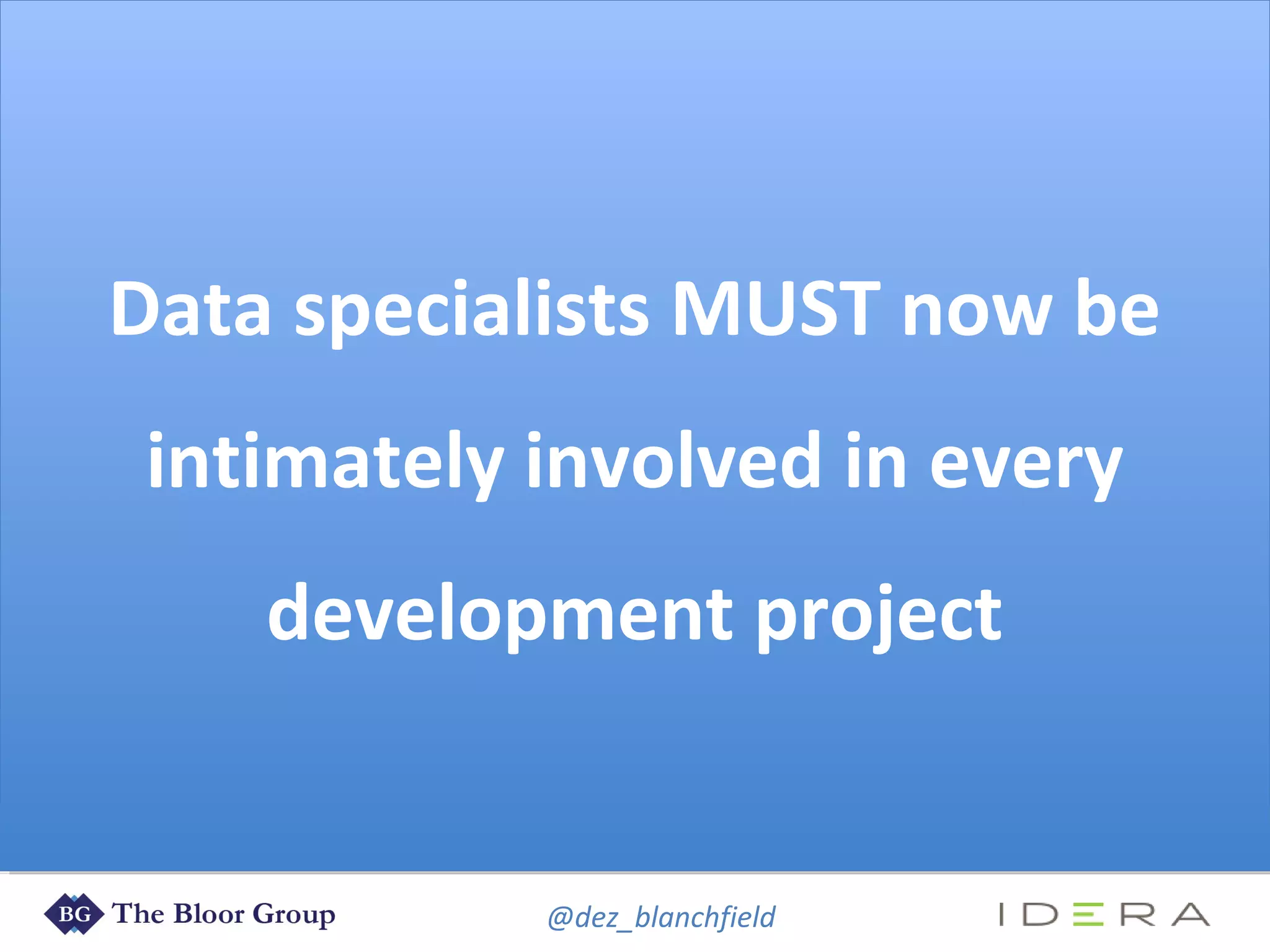 Data specialists MUST now be intimately involved in every development project

BG The Bloor Group

@dez_blanchfield

IDERA